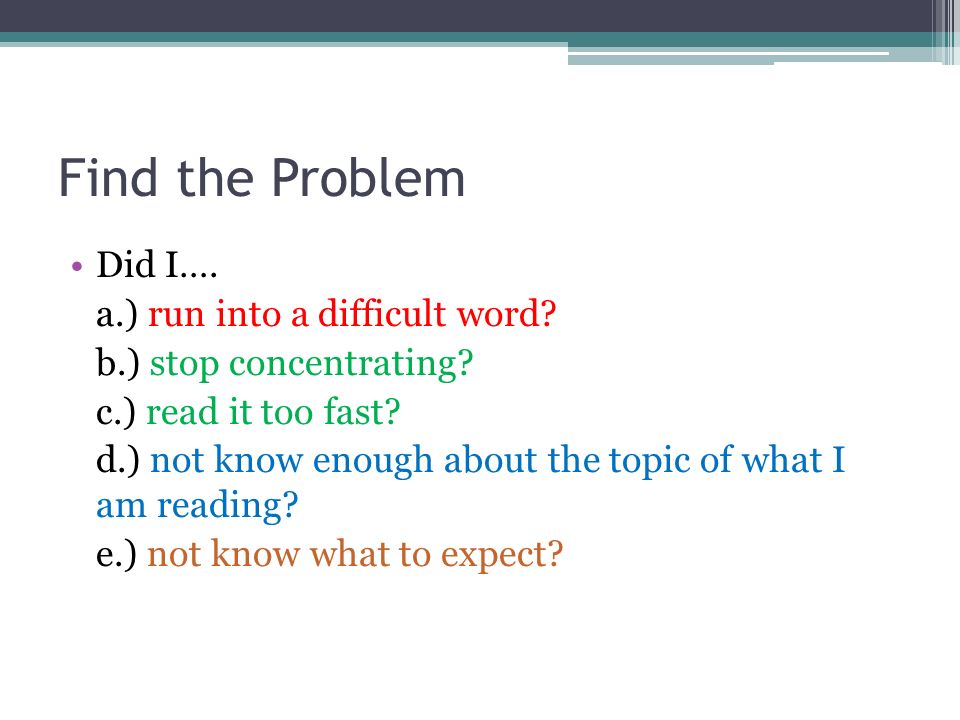 Find the Problem

• Did I….

a.) run into a difficult word?

b.) stop concentrating?

c.) read it too fast?

d.) not know enough about the topic of what I am reading?

e.) not know what to expect?